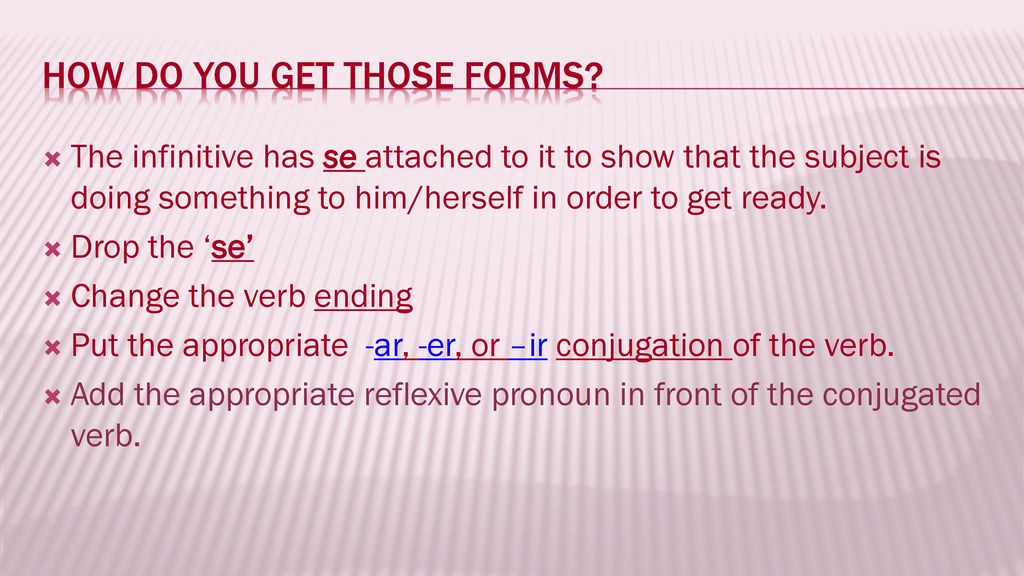 HOW DO YOU GET THOSE FORMS?

The infinitive has se attached to it to show that the subject is doing something to him/herself in order to get ready.

Drop the 'se'

Change the verb ending

Put the appropriate -ar, -er, or –ir conjugation of the verb.

Add the appropriate reflexive pronoun in front of the conjugated verb.